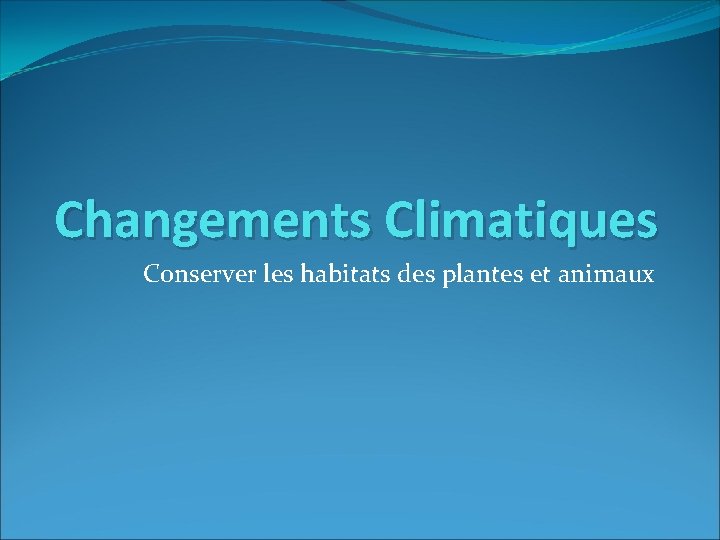 Changements Climatiques

Conserver les habitats des plantes et animaux